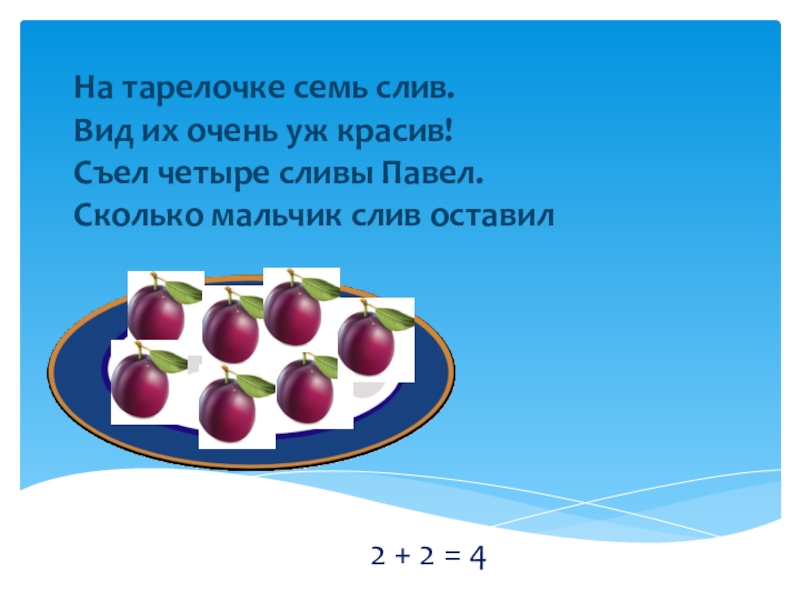 На тарелочке семь слив.
Вид их очень уж красив!
Съел четыре сливы Павел.
Сколько мальчик слив оставил

$2 + 2 = 4$